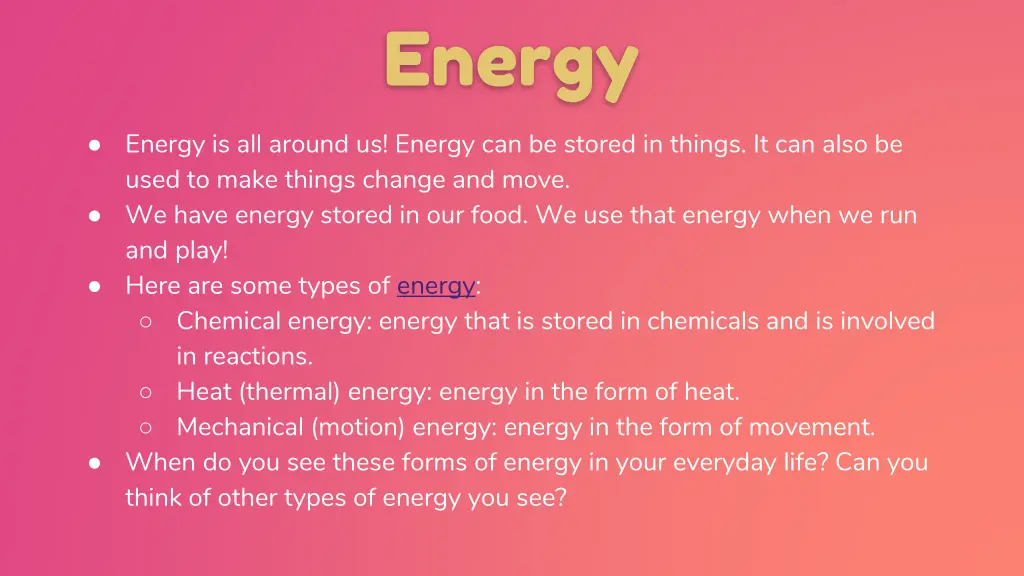 Energy

● Energy is all around us! Energy can be stored in things. It can also be used to make things change and move.
● We have energy stored in our food. We use that energy when we run and play!
● Here are some types of energy:
  ○ Chemical energy: energy that is stored in chemicals and is involved in reactions.
  ○ Heat (thermal) energy: energy in the form of heat.
  ○ Mechanical (motion) energy: energy in the form of movement.
● When do you see these forms of energy in your everyday life? Can you think of other types of energy you see?